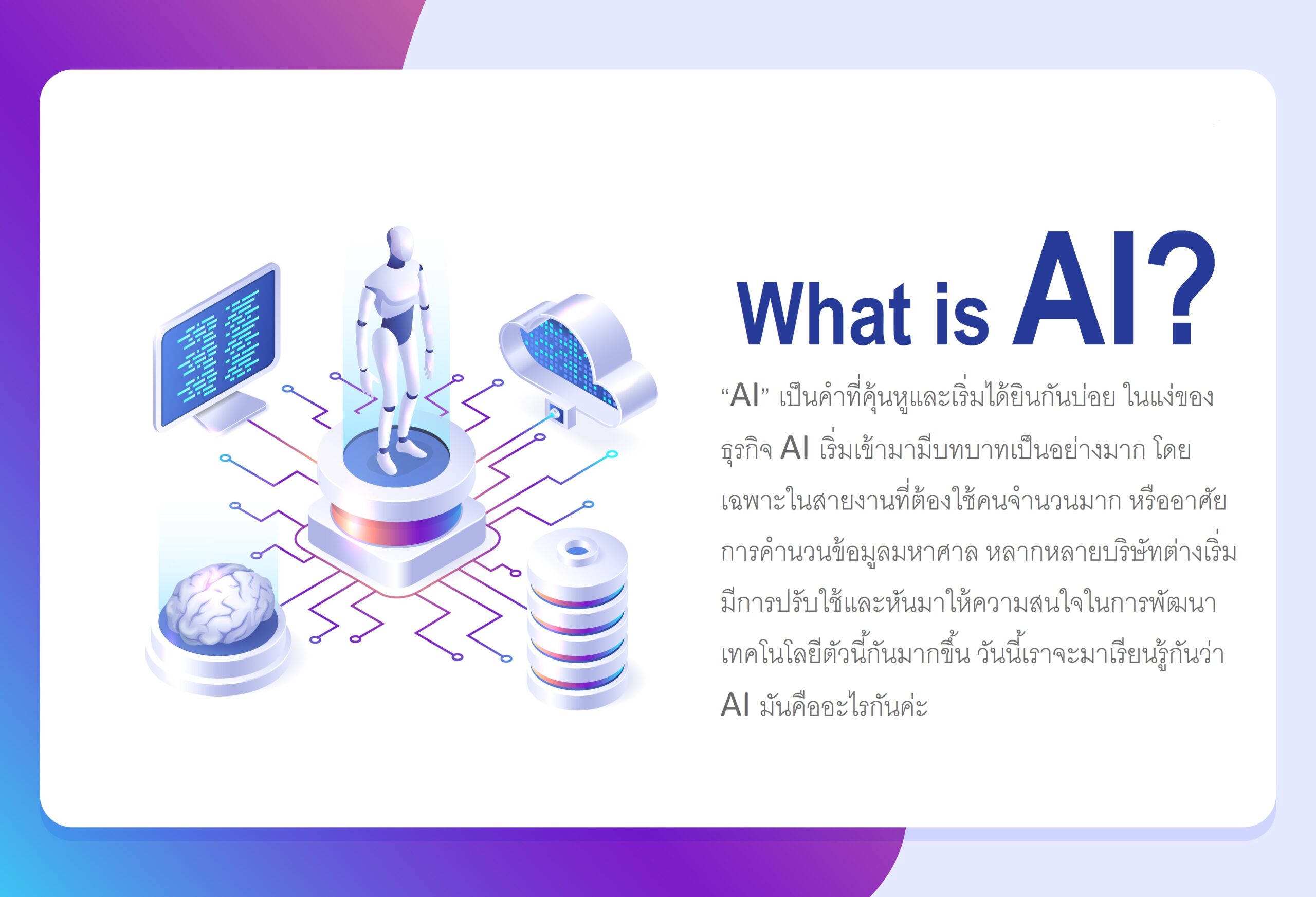 What is AI?

“AI” เป็นคำที่คุ้นหูและเริ่มได้ยินกันบ่อย ในแง่ของธุรกิจ AI เริ่มเข้ามามีบทบาทเป็นอย่างมาก โดยเฉพาะในสายงานที่ต้องใช้คนจำนวนมาก หรืออาศัยการคำนวนข้อมูลมหาศาล หลากหลายบริษัทต่างเริ่มมีการปรับใช้และหันมาให้ความสนใจในการพัฒนาเทคโนโลยีตัวนี้กันมากขึ้น วันนี้เราจะมาเรียนรู้กันว่า AI มันคืออะไรกันค่ะ